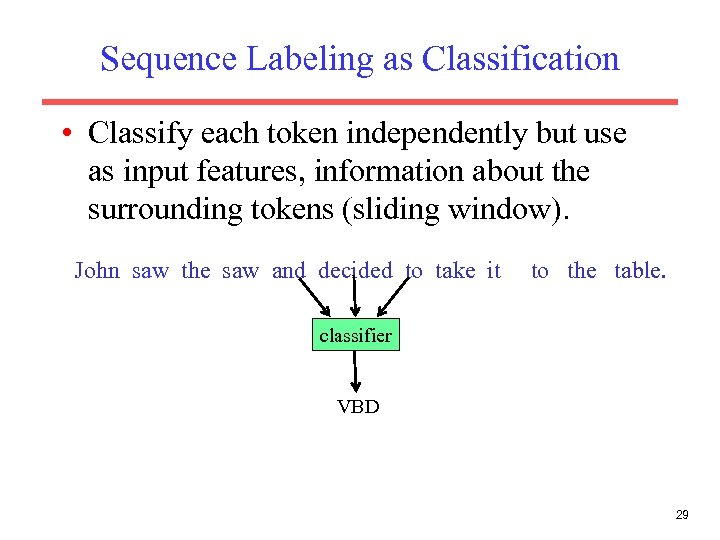 Sequence Labeling as Classification

• Classify each token independently but use as input features, information about the surrounding tokens (sliding window).

John saw the saw and decided to take it to the table.

classifier

VBD

29